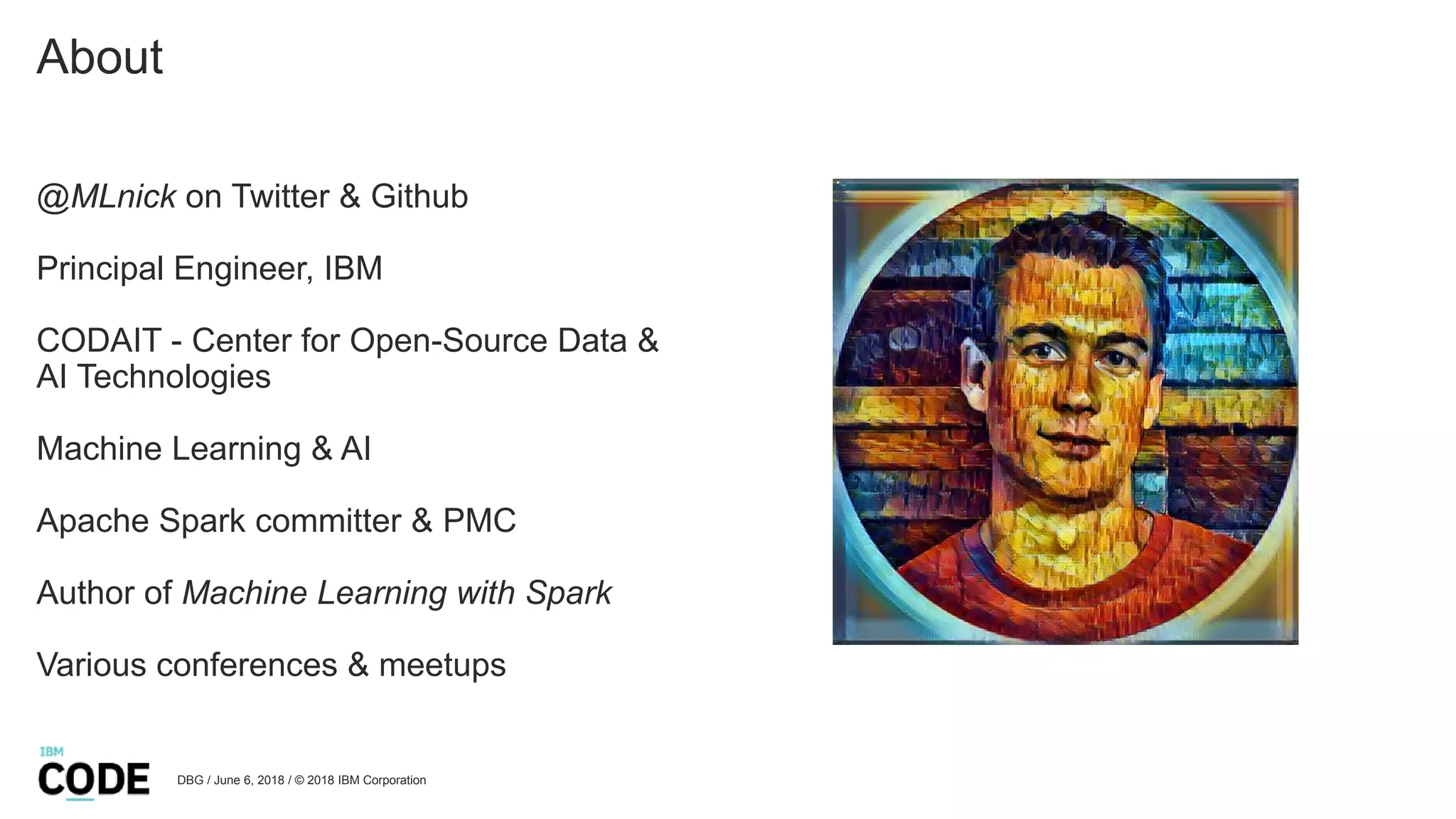 About

@MLnick on Twitter & Github

Principal Engineer, IBM

CODAIT - Center for Open-Source Data & AI Technologies

Machine Learning & AI

Apache Spark committer & PMC

Author of Machine Learning with Spark

Various conferences & meetups

IBM
CODE

DBG / June 6, 2018 / © 2018 IBM Corporation